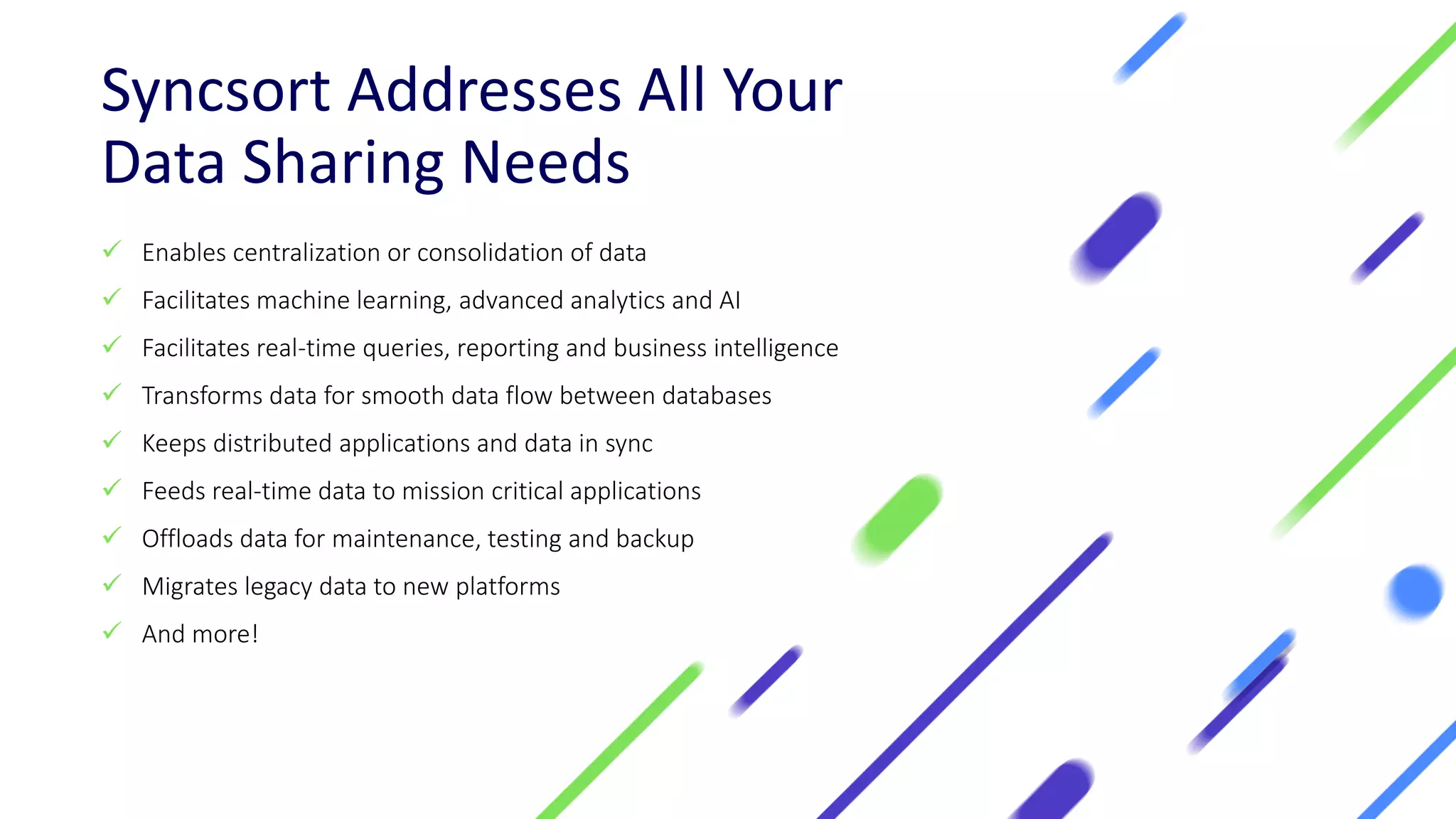 Syncsort Addresses All Your Data Sharing Needs

✓ Enables centralization or consolidation of data
✓ Facilitates machine learning, advanced analytics and AI
✓ Facilitates real-time queries, reporting and business intelligence
✓ Transforms data for smooth data flow between databases
✓ Keeps distributed applications and data in sync
✓ Feeds real-time data to mission critical applications
✓ Offloads data for maintenance, testing and backup
✓ Migrates legacy data to new platforms
✓ And more!